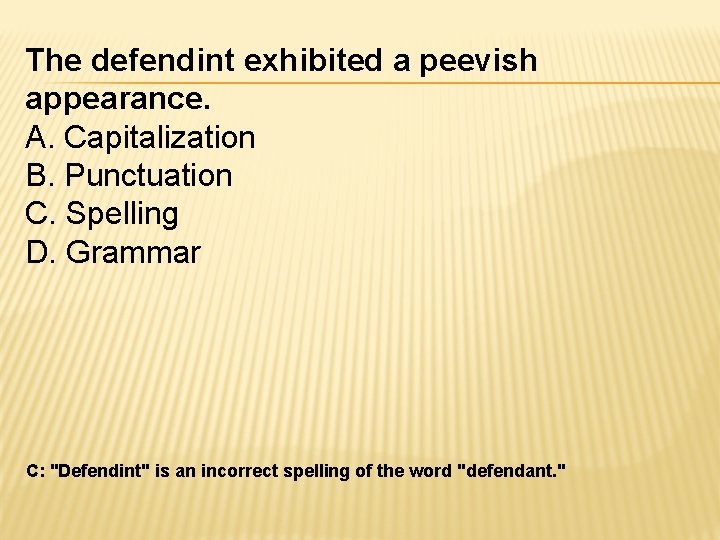 The defendint exhibited a peevish appearance.
A. Capitalization
B. Punctuation
C. Spelling
D. Grammar

C: "Defendint" is an incorrect spelling of the word "defendant."